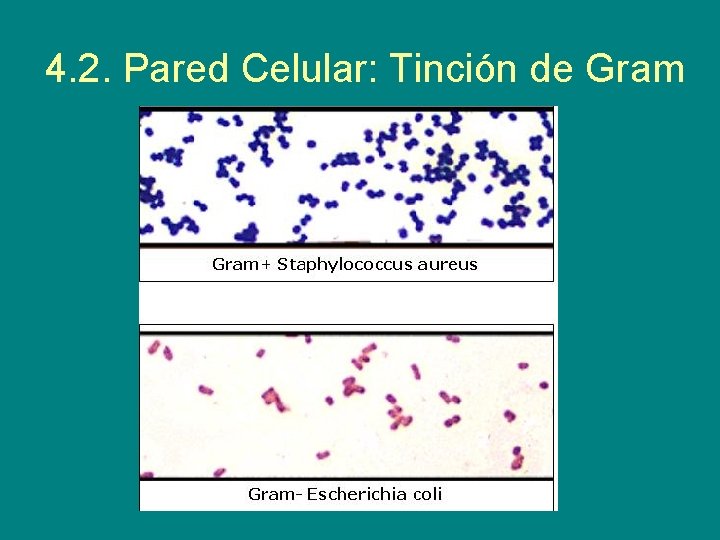 4.2. Pared Celular: Tinción de Gram

Gram+ Staphylococcus aureus

Gram- Escherichia coli